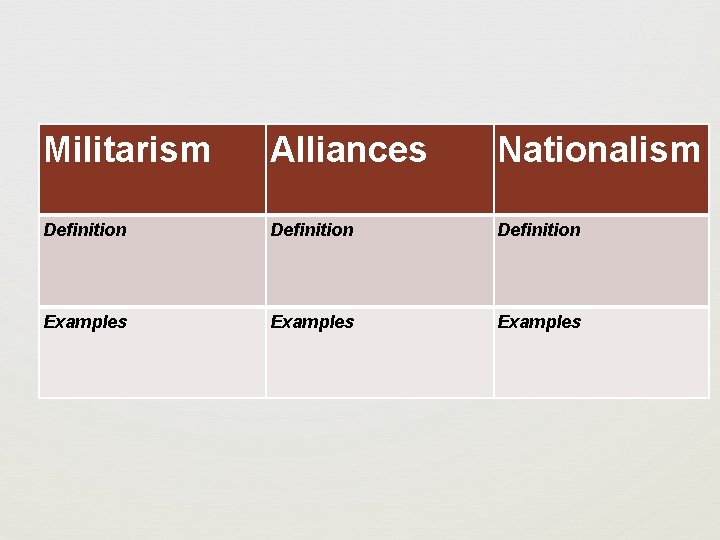 | Militarism | Alliances | Nationalism |
|---|---|---|
| Definition | Definition | Definition |
| Examples | Examples | Examples |